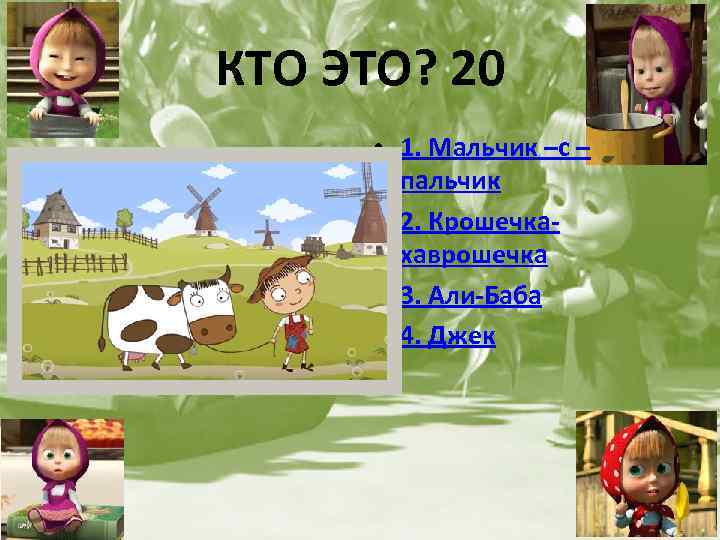 КТО ЭТО? 20

1. Мальчик –с – пальчик

2. Крошечка-хаврошечка

3. Али-Баба

4. Джек